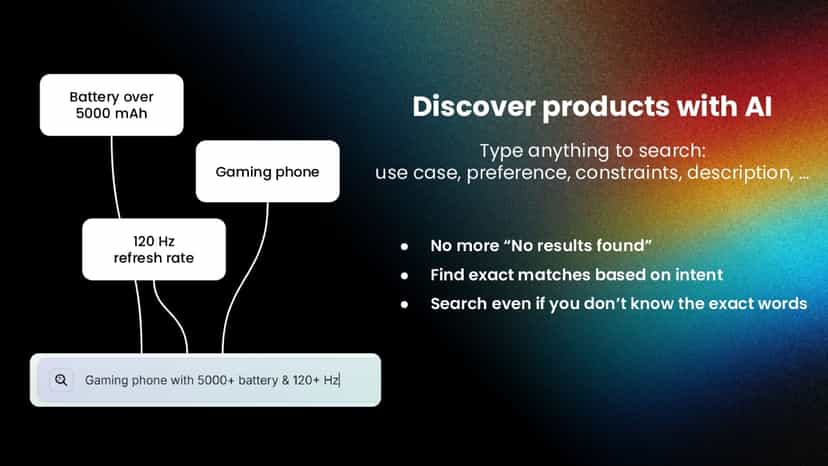 Battery over 5000 mAh

Gaming phone

120 Hz refresh rate

Gaming phone with 5000+ battery & 120+ Hz

Discover products with AI

Type anything to search: use case, preference, constraints, description, ...

- No more “No results found”
- Find exact matches based on intent
- Search even if you don’t know the exact words